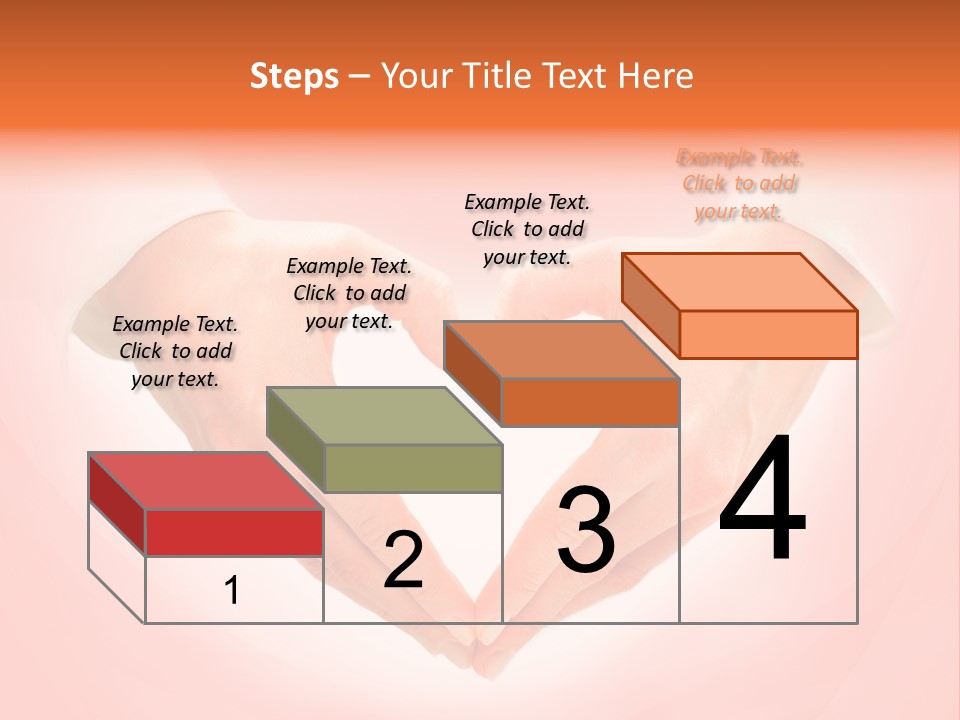 Steps – Your Title Text Here

Example Text. Click to add your text.

Example Text. Click to add your text.

Example Text. Click to add your text.

Example Text. Click to add your text.

1

2

3

4